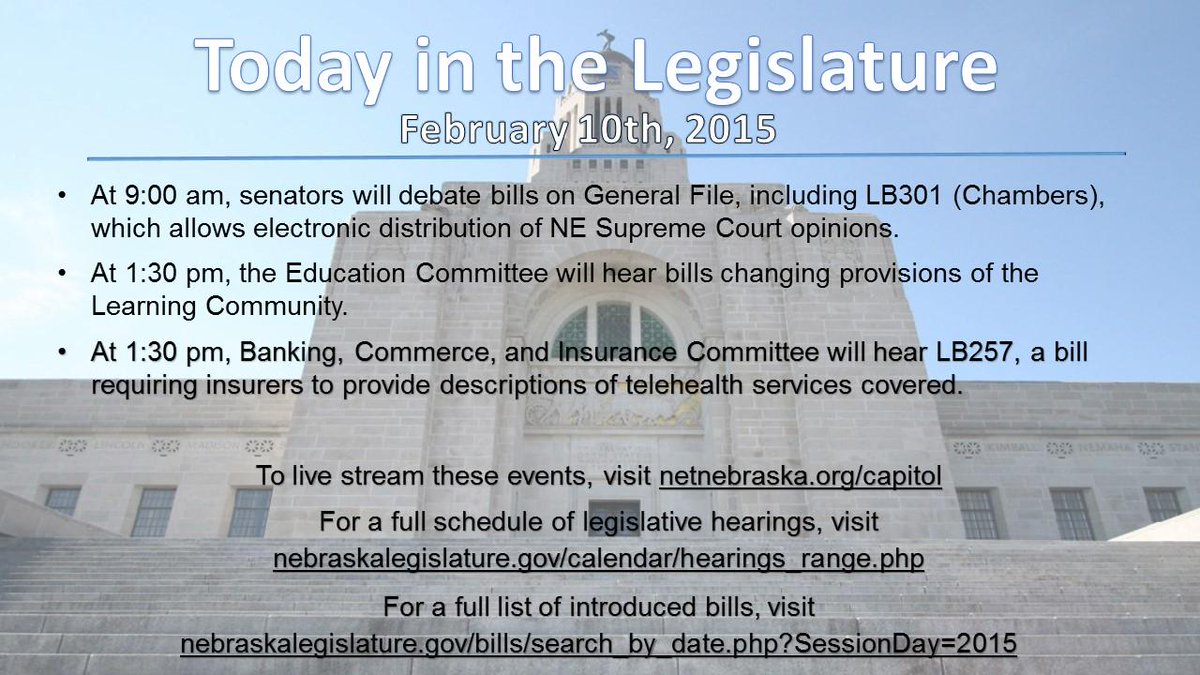 Today in the Legislature

February 10th, 2015

• At 9:00 am, senators will debate bills on General File, including LB301 (Chambers), which allows electronic distribution of NE Supreme Court opinions.

• At 1:30 pm, the Education Committee will hear bills changing provisions of the Learning Community.

• At 1:30 pm, Banking, Commerce, and Insurance Committee will hear LB257, a bill requiring insurers to provide descriptions of telehealth services covered.

To live stream these events, visit netnebraska.org/capitol

For a full schedule of legislative hearings, visit nebraskalegislature.gov/calendar/hearings_range.php

For a full list of introduced bills, visit nebraskalegislature.gov/bills/search_by_date.php?SessionDay=2015